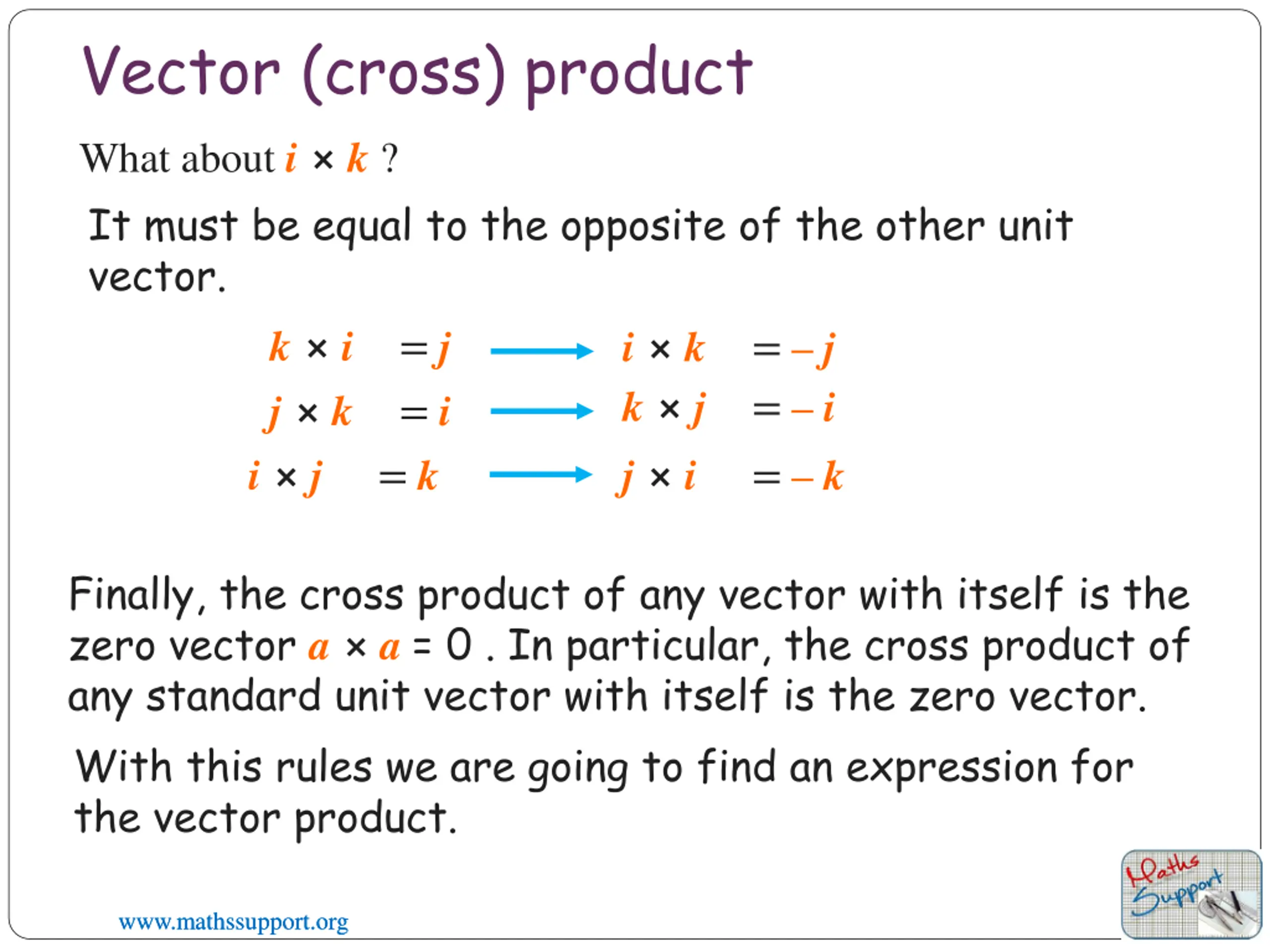 Vector (cross) product

What about $\boldsymbol{i} \times \boldsymbol{k}$ ?

It must be equal to the opposite of the other unit vector.

$\boldsymbol{k} \times \boldsymbol{i} = \boldsymbol{j} \longrightarrow \boldsymbol{i} \times \boldsymbol{k} = -\boldsymbol{j}$

$\boldsymbol{j} \times \boldsymbol{k} = \boldsymbol{i} \longrightarrow \boldsymbol{k} \times \boldsymbol{j} = -\boldsymbol{i}$

$\boldsymbol{i} \times \boldsymbol{j} = \boldsymbol{k} \longrightarrow \boldsymbol{j} \times \boldsymbol{i} = -\boldsymbol{k}$

Finally, the cross product of any vector with itself is the zero vector $\boldsymbol{a} \times \boldsymbol{a} = 0$ . In particular, the cross product of any standard unit vector with itself is the zero vector.

With this rules we are going to find an expression for the vector product.

www.mathssupport.org

Maths Support